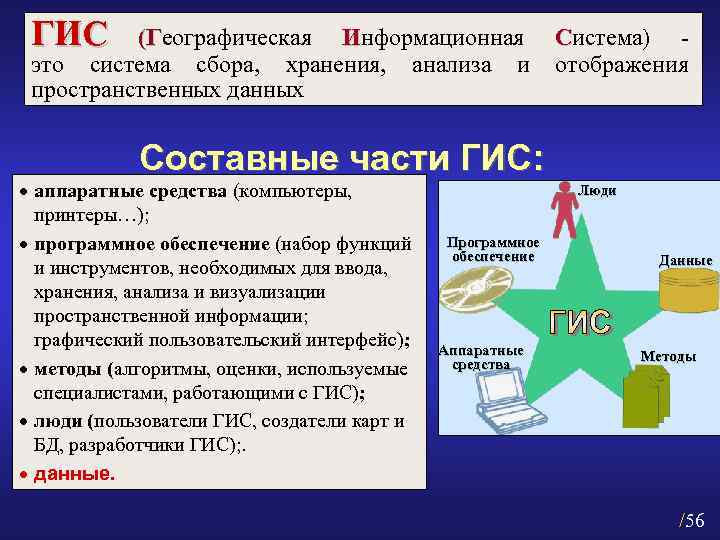 ГИС (Географическая Информационная Система) - это система сбора, хранения, анализа и отображения пространственных данных

Составные части ГИС:

• аппаратные средства (компьютеры, принтеры…);
• программное обеспечение (набор функций и инструментов, необходимых для ввода, хранения, анализа и визуализации пространственной информации; графический пользовательский интерфейс);
• методы (алгоритмы, оценки, используемые специалистами, работающими с ГИС);
• люди (пользователи ГИС, создатели карт и БД, разработчики ГИС);.
• данные.

Люди

Программное обеспечение

Данные

ГИС

Аппаратные средства

Методы

/56